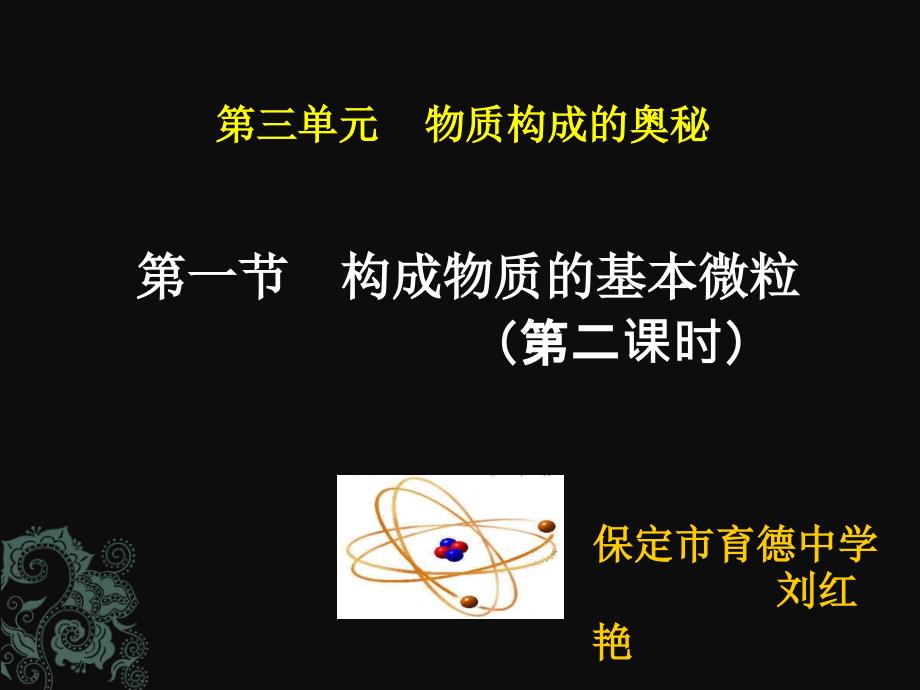 第三单元　物质构成的奥秘

第一节　构成物质的基本微粒
（第二课时）

保定市育德中学
刘红艳